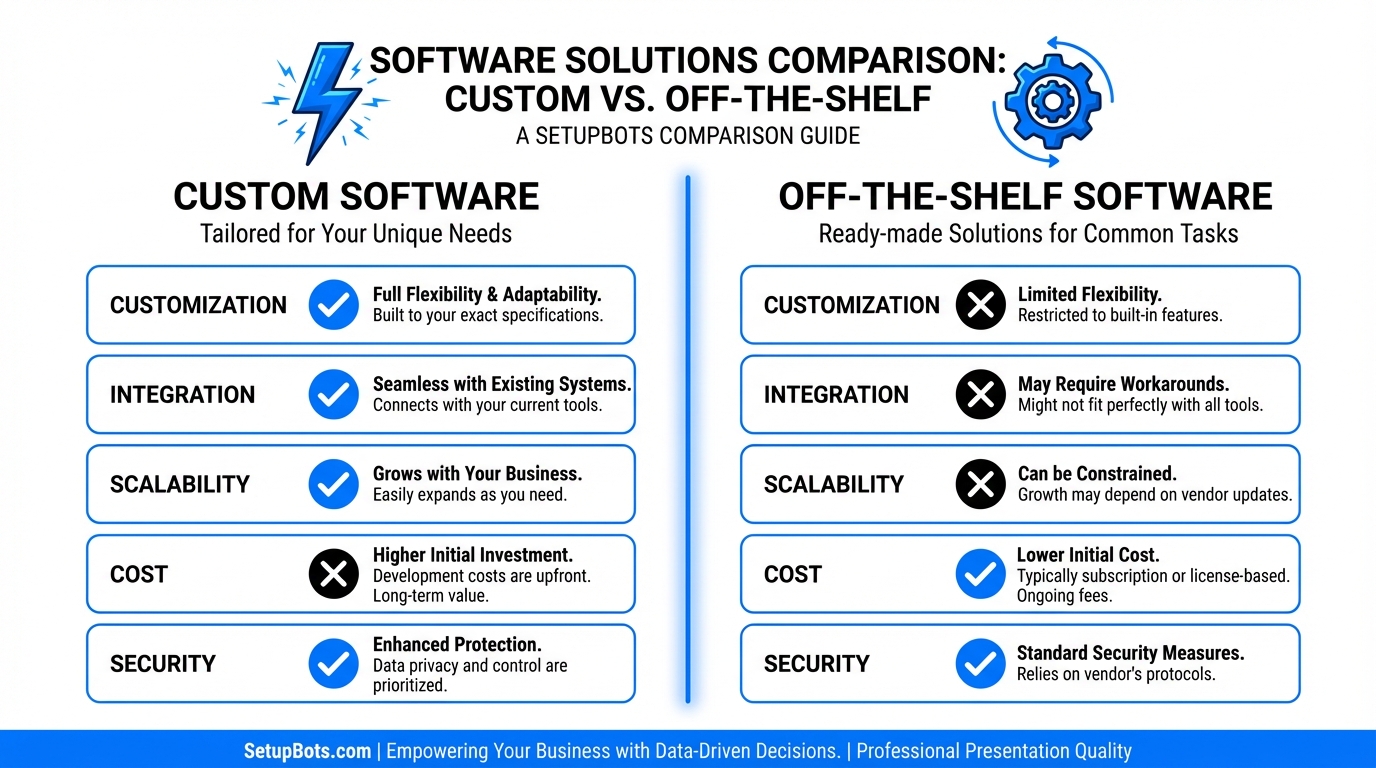 SOFTWARE SOLUTIONS COMPARISON: CUSTOM VS. OFF-THE-SHELF
A SETUPBOTS COMPARISON GUIDE

CUSTOM SOFTWARE
Tailored for Your Unique Needs

CUSTOMIZATION
Full Flexibility & Adaptability.
Built to your exact specifications.

INTEGRATION
Seamless with Existing Systems.
Connects with your current tools.

SCALABILITY
Grows with Your Business.
Easily expands as you need.

COST
Higher Initial Investment.
Development costs are upfront. Long-term value.

SECURITY
Enhanced Protection.
Data privacy and control are prioritized.

OFF-THE-SHELF SOFTWARE
Ready-made Solutions for Common Tasks

CUSTOMIZATION
Limited Flexibility.
Restricted to built-in features.

INTEGRATION
May Require Workarounds.
Might not fit perfectly with all tools.

SCALABILITY
Can be Constrained.
Growth may depend on vendor updates.

COST
Lower Initial Cost.
Typically subscription or license-based. Ongoing fees.

SECURITY
Standard Security Measures.
Relies on vendor's protocols.

SetupBots.com | Empowering Your Business with Data-Driven Decisions. | Professional Presentation Quality